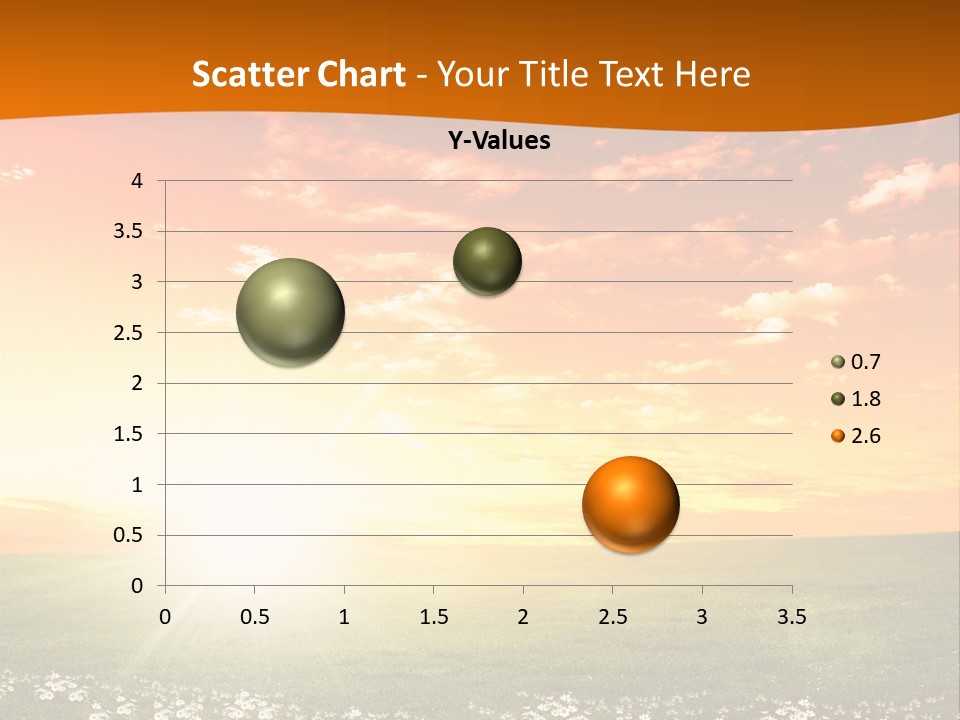 Scatter Chart - Your Title Text Here

Y-Values

4
3.5
3
2.5
2
1.5
1
0.5
0

0 0.5 1 1.5 2 2.5 3 3.5

0.7
1.8
2.6